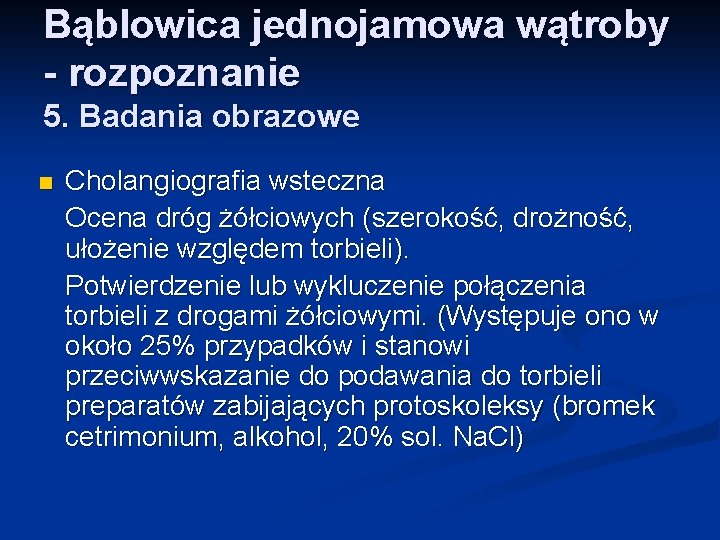 Bąblowica jednojamowa wątroby - rozpoznanie
5. Badania obrazowe

Cholangiografia wsteczna
Ocena dróg żółciowych (szerokość, drożność, ułożenie względem torbieli).
Potwierdzenie lub wykluczenie połączenia torbieli z drogami żółciowymi. (Występuje ono w około 25% przypadków i stanowi przeciwwskazanie do podawania do torbieli preparatów zabijających protoskoleksy (bromek cetrimonium, alkohol, 20% sol. NaCl)